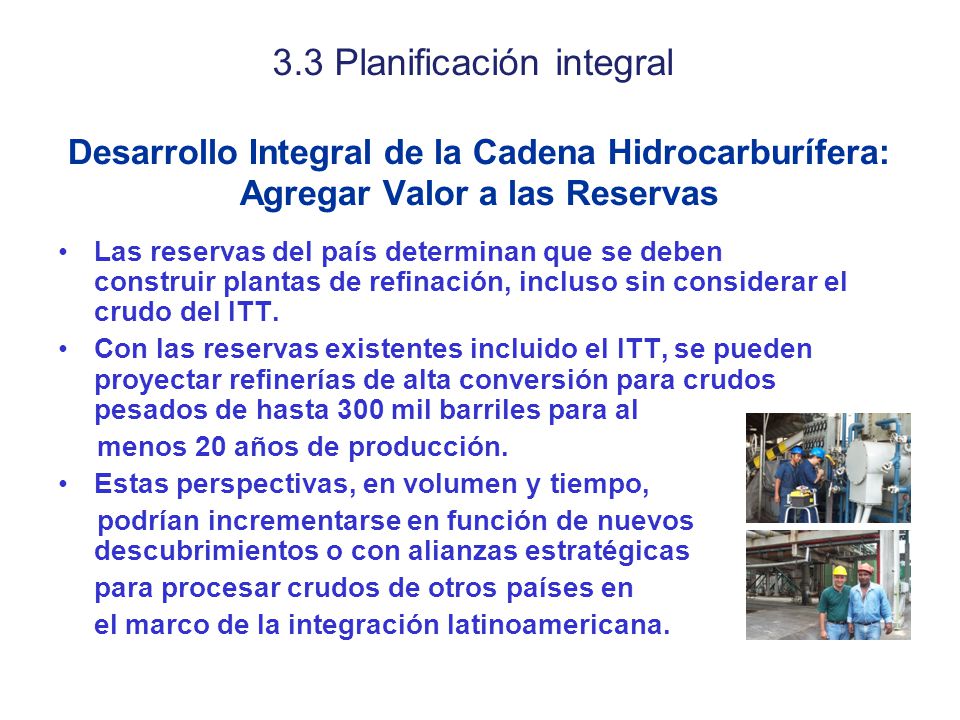 3.3 Planificación integral

Desarrollo Integral de la Cadena Hidrocarburífera: Agregar Valor a las Reservas

• Las reservas del país determinan que se deben construir plantas de refinación, incluso sin considerar el crudo del ITT.
• Con las reservas existentes incluido el ITT, se pueden proyectar refinerías de alta conversión para crudos pesados de hasta 300 mil barriles para al menos 20 años de producción.
• Estas perspectivas, en volumen y tiempo, podrían incrementarse en función de nuevos descubrimientos o con alianzas estratégicas para procesar crudos de otros países en el marco de la integración latinoamericana.